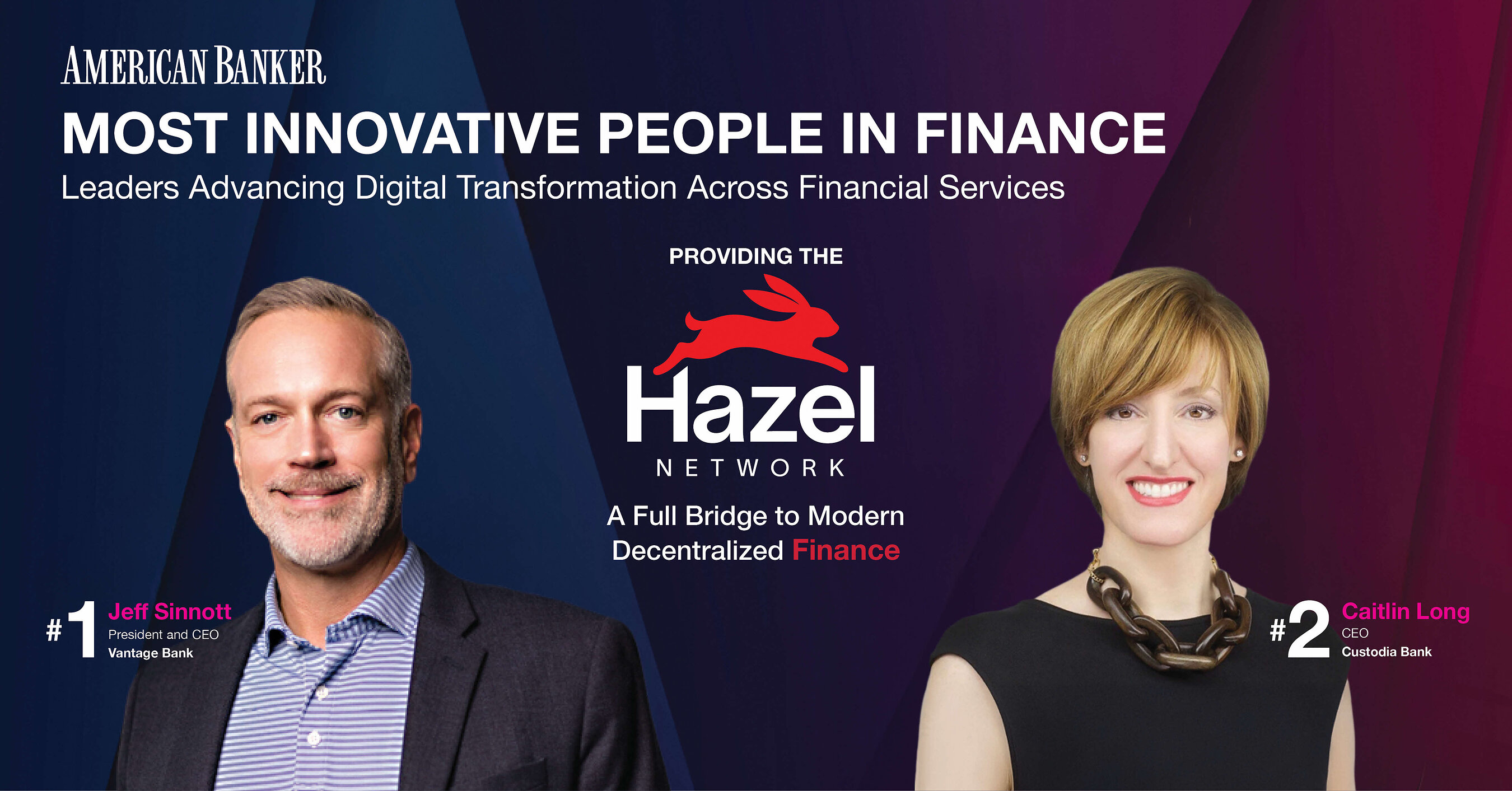 AMERICAN BANKER
MOST INNOVATIVE PEOPLE IN FINANCE
Leaders Advancing Digital Transformation Across Financial Services

PROVIDING THE
Hazel
NETWORK
A Full Bridge to Modern Decentralized Finance

#1 Jeff Sinnott
President and CEO
Vantage Bank

#2 Caitlin Long
CEO
Custodia Bank